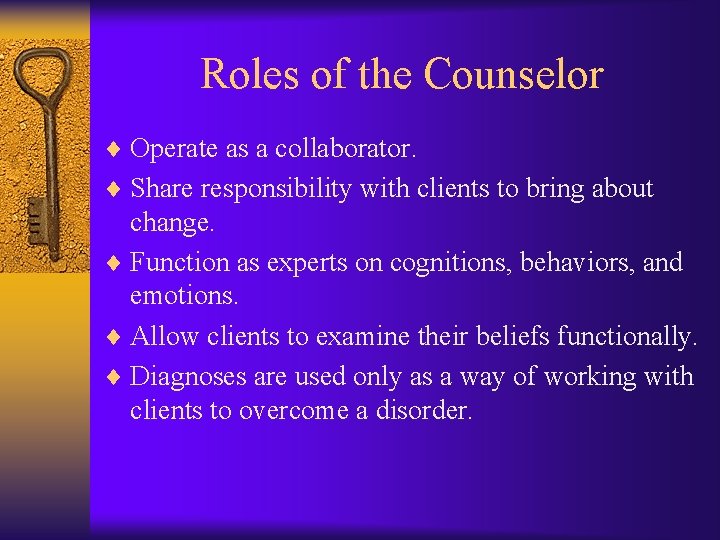 Roles of the Counselor

♦ Operate as a collaborator.

♦ Share responsibility with clients to bring about change.

♦ Function as experts on cognitions, behaviors, and emotions.

♦ Allow clients to examine their beliefs functionally.

♦ Diagnoses are used only as a way of working with clients to overcome a disorder.